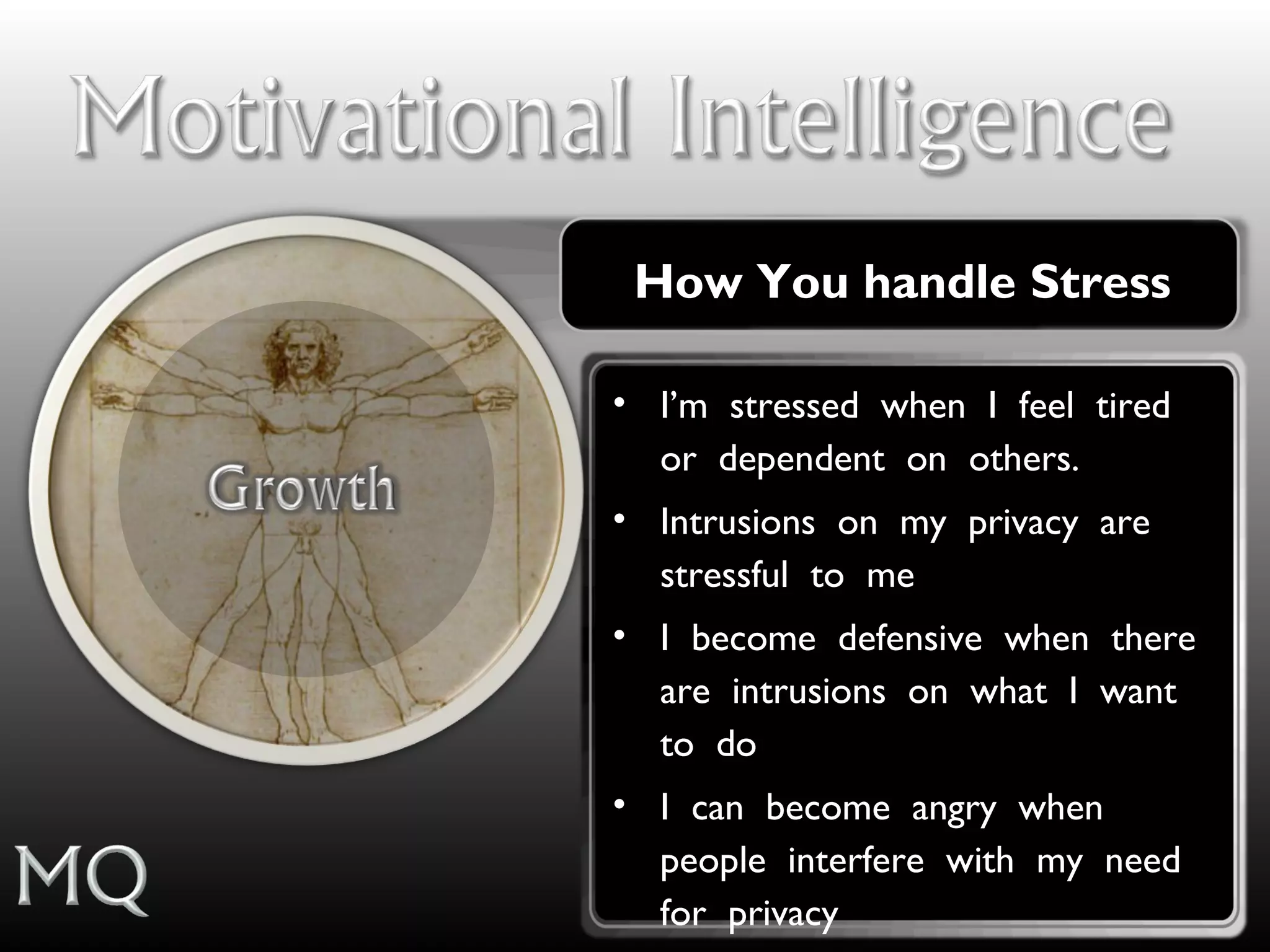 Motivational Intelligence

Growth

How You handle Stress

• I'm stressed when I feel tired or dependent on others.
• Intrusions on my privacy are stressful to me
• I become defensive when there are intrusions on what I want to do
• I can become angry when people interfere with my need for privacy

MQ